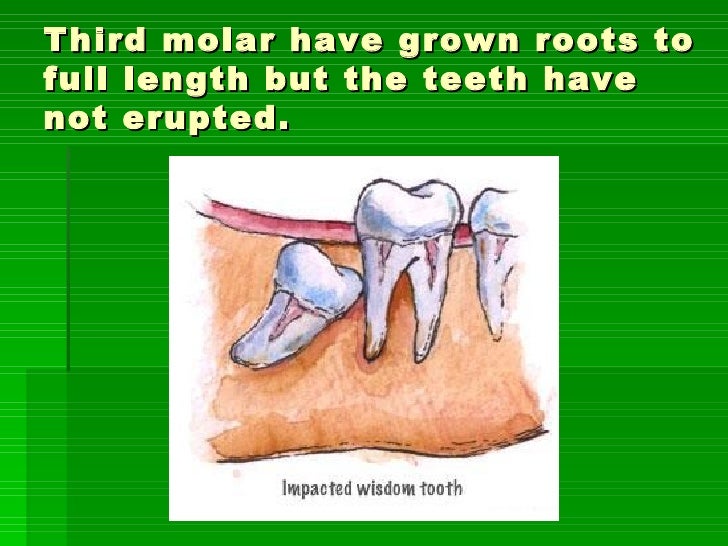 Third molar have grown roots to full length but the teeth have not erupted.

Impacted wisdom tooth